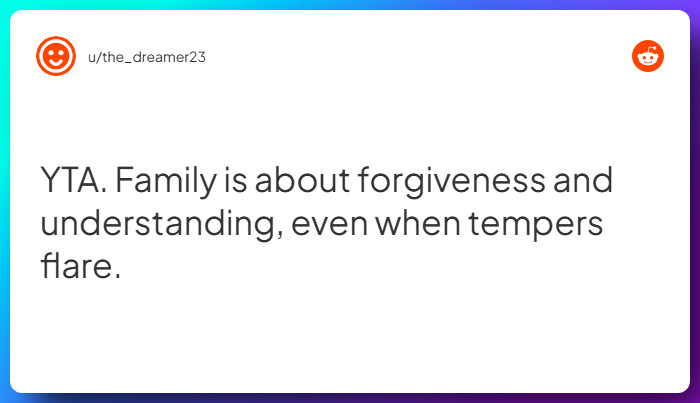 u/the_dreamer23

YTA. Family is about forgiveness and understanding, even when tempers flare.